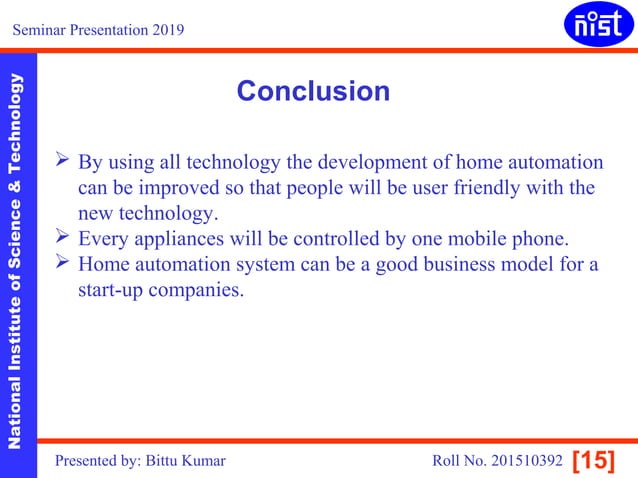 Seminar Presentation 2019

nist

National Institute of Science & Technology

Conclusion

➢ By using all technology the development of home automation can be improved so that people will be user friendly with the new technology.
➢ Every appliances will be controlled by one mobile phone.
➢ Home automation system can be a good business model for a start-up companies.

Presented by: Bittu Kumar

Roll No. 201510392 [15]